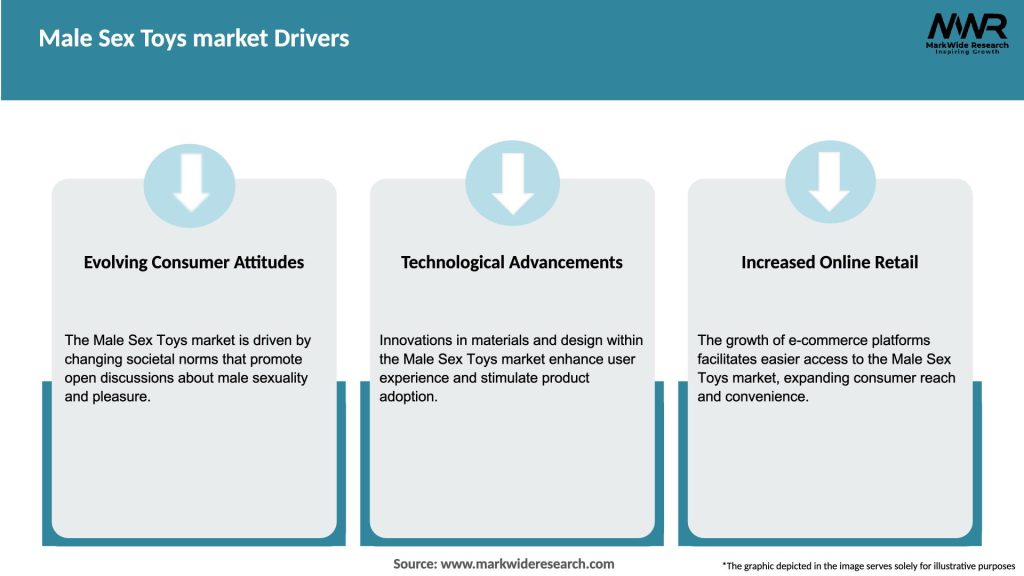 Male Sex Toys market Drivers

MWR
MarkWide Research
Inspiring Growth

Evolving Consumer Attitudes

The Male Sex Toys market is driven by changing societal norms that promote open discussions about male sexuality and pleasure.

Technological Advancements

Innovations in materials and design within the Male Sex Toys market enhance user experience and stimulate product adoption.

Increased Online Retail

The growth of e-commerce platforms facilitates easier access to the Male Sex Toys market, expanding consumer reach and convenience.

Source: www.markwideresearch.com

*The graphic depicted in the image serves solely for illustrative purposes